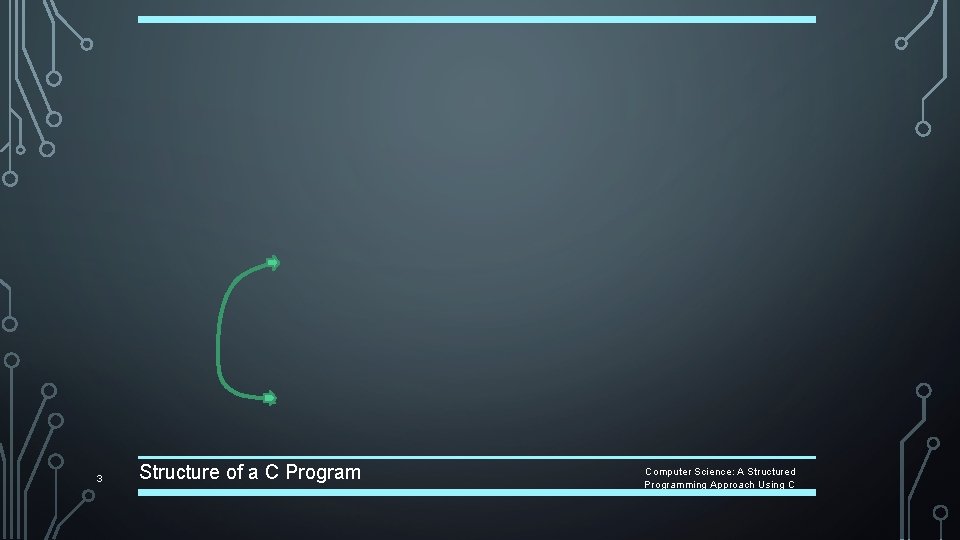 3

Structure of a C Program

Computer Science: A Structured Programming Approach Using C